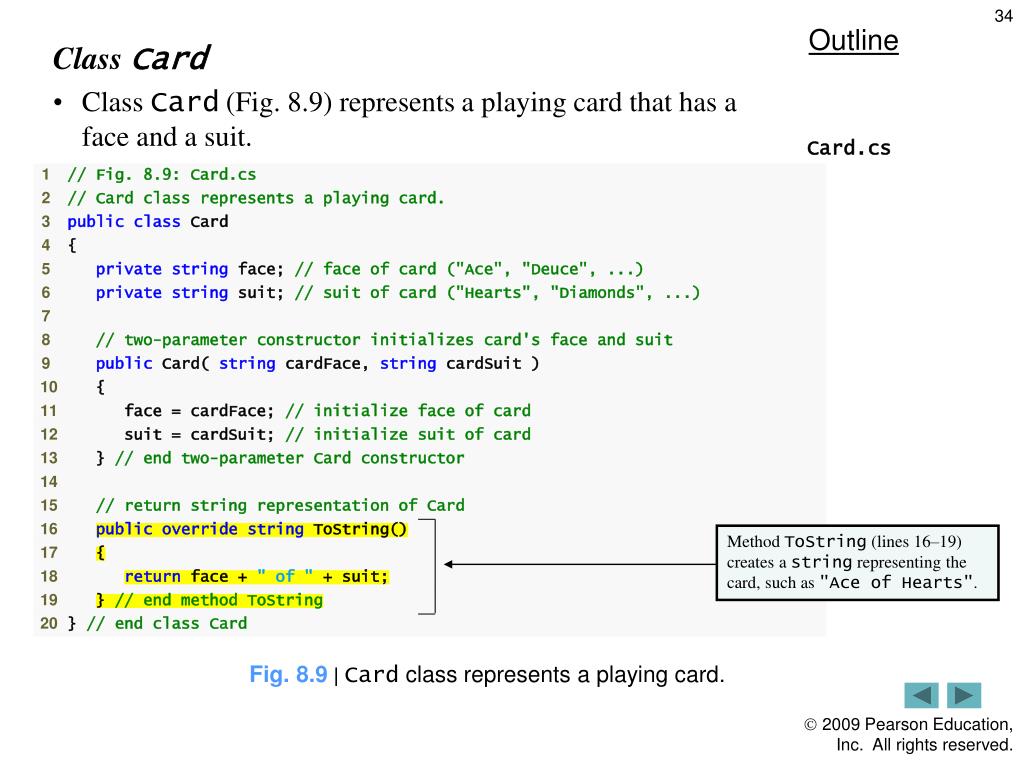 34

Outline

Class Card

• Class Card (Fig. 8.9) represents a playing card that has a face and a suit.

Card.cs

1 // Fig. 8.9: Card.cs
2 // Card class represents a playing card.
3 public class Card
4 {
5    private string face; // face of card ("Ace", "Deuce", ...)
6    private string suit; // suit of card ("Hearts", "Diamonds", ...)
7
8    // two-parameter constructor initializes card's face and suit
9    public Card( string cardFace, string cardSuit )
10   {
11      face = cardFace; // initialize face of card
12      suit = cardSuit; // initialize suit of card
13   } // end two-parameter Card constructor
14
15   // return string representation of Card
16   public override string ToString()
17   {
18      return face + " of " + suit;
19   } // end method ToString
20 } // end class Card

Method ToString (lines 16–19) creates a string representing the card, such as "Ace of Hearts".

Fig. 8.9 | Card class represents a playing card.

© 2009 Pearson Education, Inc. All rights reserved.